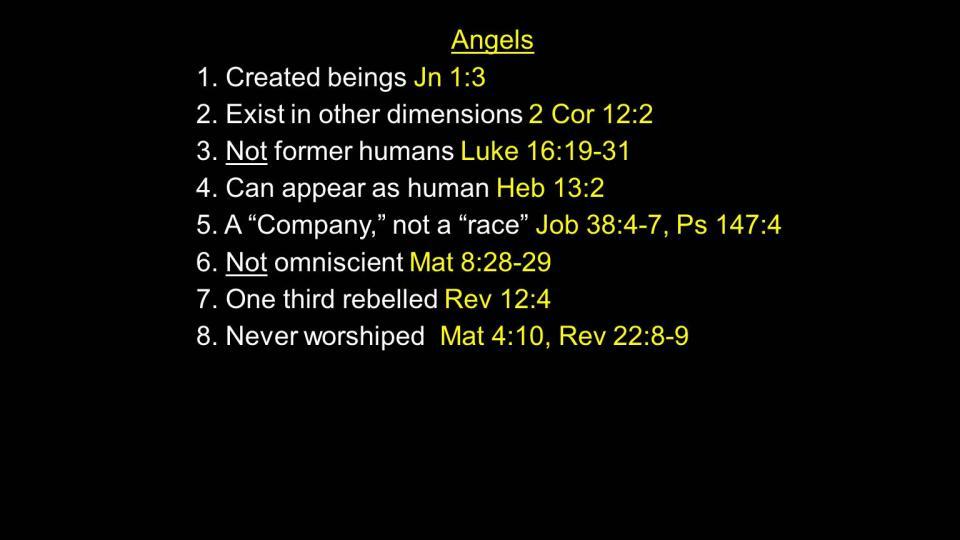 Angels

1. Created beings Jn 1:3
2. Exist in other dimensions 2 Cor 12:2
3. Not former humans Luke 16:19-31
4. Can appear as human Heb 13:2
5. A “Company,” not a “race” Job 38:4-7, Ps 147:4
6. Not omniscient Mat 8:28-29
7. One third rebelled Rev 12:4
8. Never worshiped Mat 4:10, Rev 22:8-9